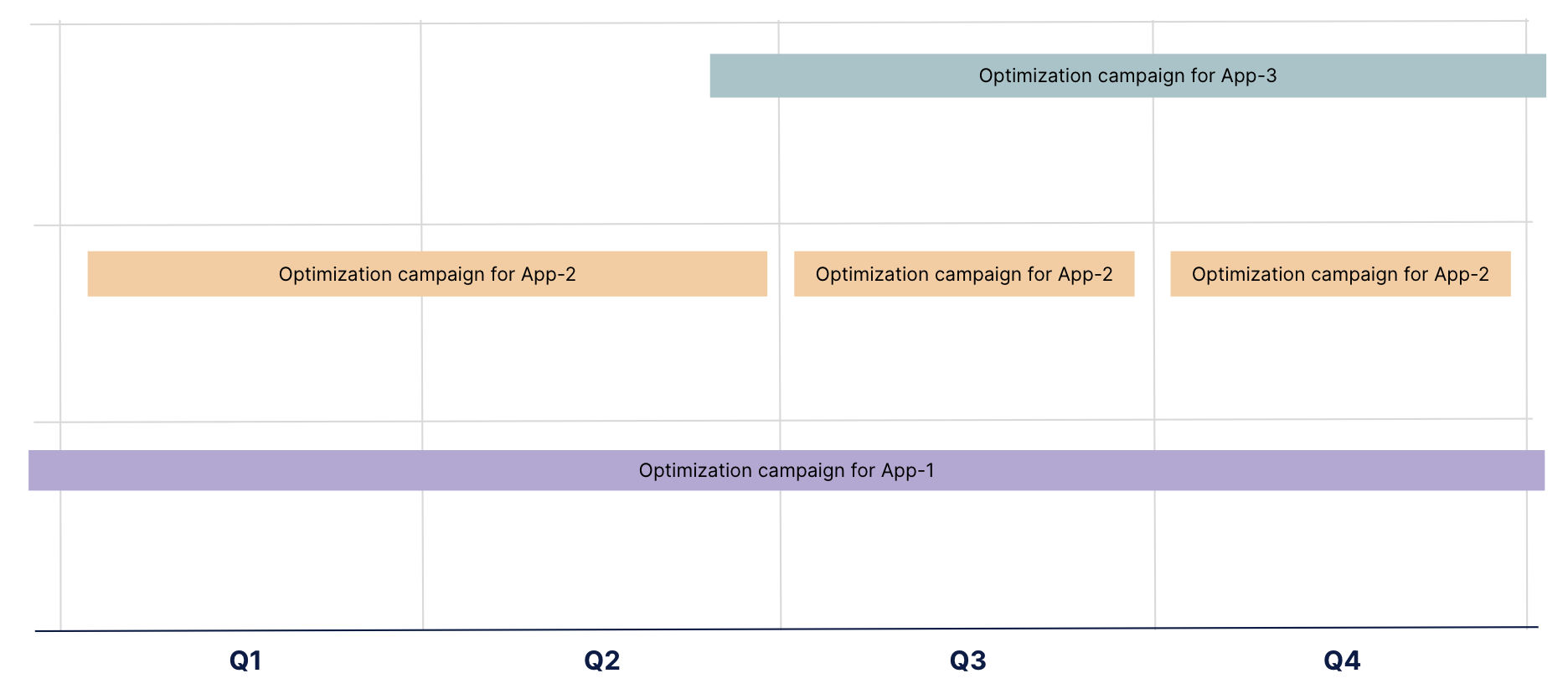 Optimization campaign for App-3

Optimization campaign for App-2

Optimization campaign for App-2

Optimization campaign for App-2

Optimization campaign for App-1

Q1

Q2

Q3

Q4